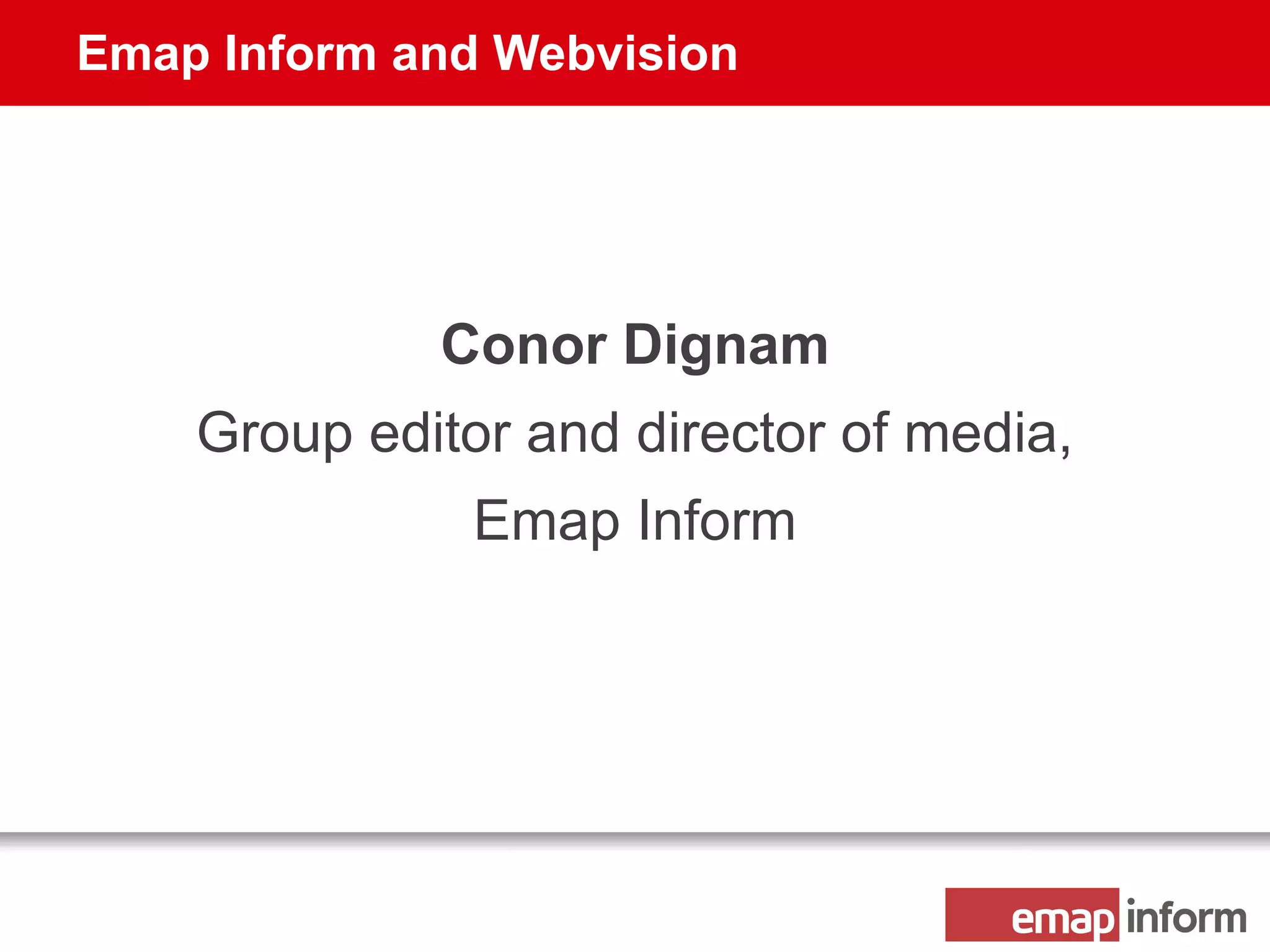 Emap Inform and Webvision

Conor Dignam

Group editor and director of media, Emap Inform

emap inform